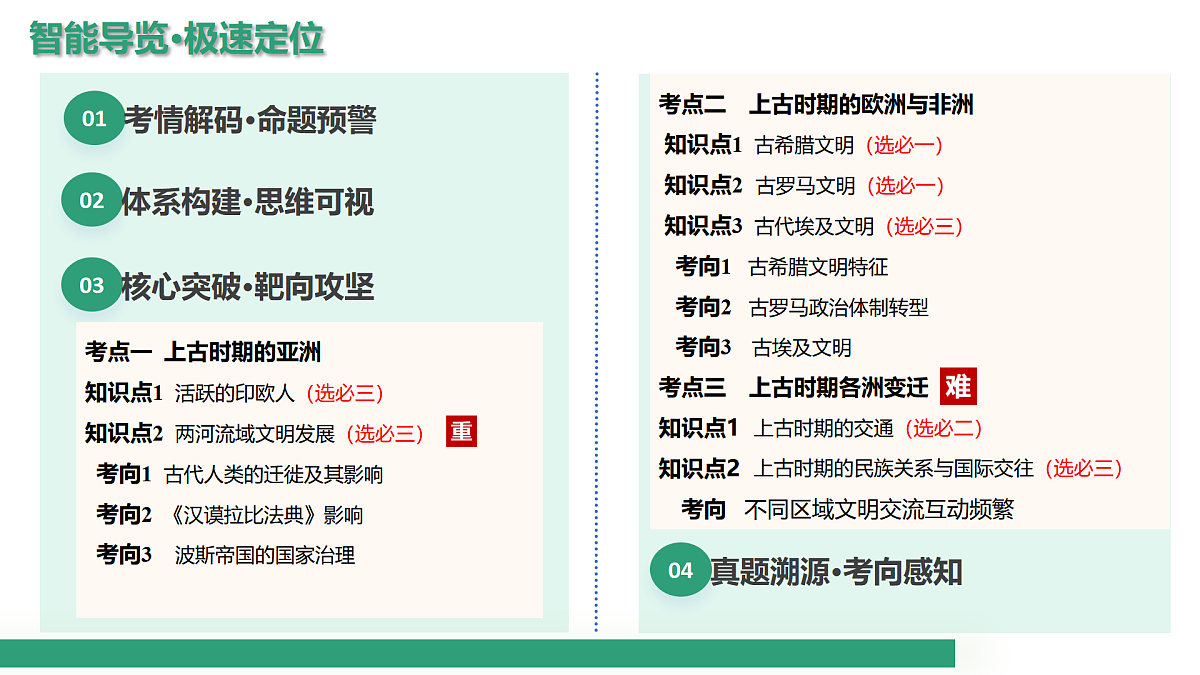 智能导览·极速定位

01 考情解码·命题预警

02 体系构建·思维可视

03 核心突破·靶向攻坚

考点一 上古时期的亚洲
知识点1 活跃的印欧人（选必三）
知识点2 两河流域文明发展（选必三） 重
考向1 古代人类的迁徙及其影响
考向2 《汉谟拉比法典》影响
考向3 波斯帝国的国家治理

考点二 上古时期的欧洲与非洲
知识点1 古希腊文明（选必一）
知识点2 古罗马文明（选必一）
知识点3 古代埃及文明（选必三）
考向1 古希腊文明特征
考向2 古罗马政治体制转型
考向3 古埃及文明
考点三 上古时期各洲变迁 难
知识点1 上古时期的交通（选必二）
知识点2 上古时期的民族关系与国际交往（选必三）
考向 不同区域文明交流互动频繁

04 真题溯源·考向感知